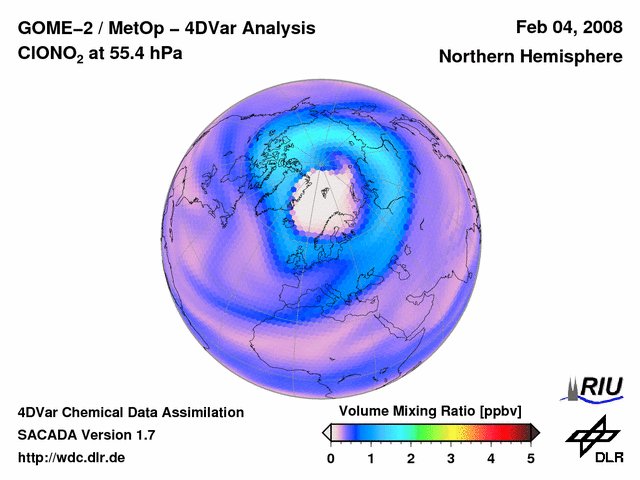 GOME–2 / MetOp – 4DVar Analysis
$ClONO_2$ at 55.4 hPa

Feb 04, 2008
Northern Hemisphere

4DVar Chemical Data Assimilation
SACADA Version 1.7
http://wdc.dlr.de

Volume Mixing Ratio [ppbv]
0 1 2 3 4 5

RIU

DLR